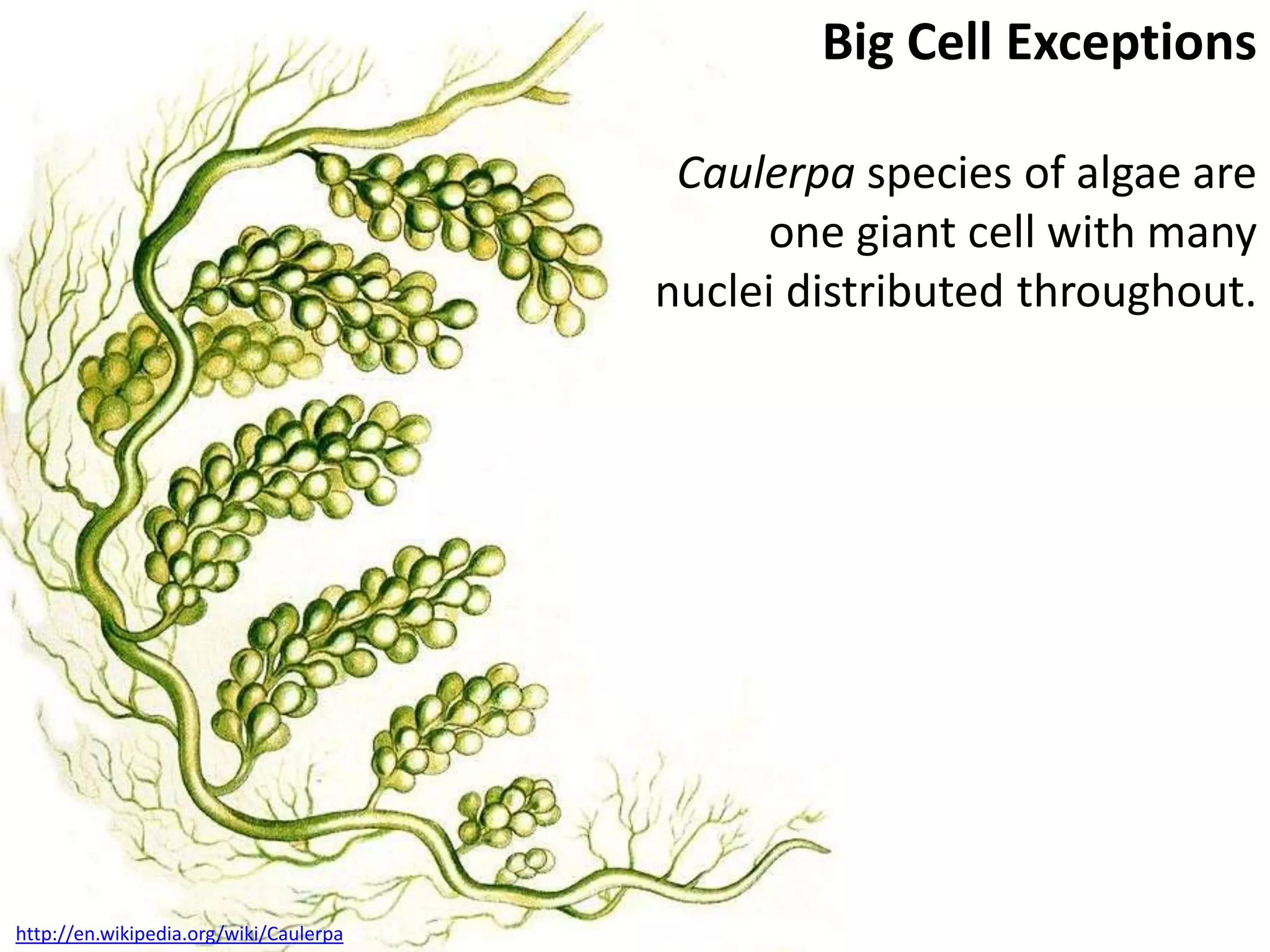 Big Cell Exceptions

Caulerpa species of algae are one giant cell with many nuclei distributed throughout.

http://en.wikipedia.org/wiki/Caulerpa